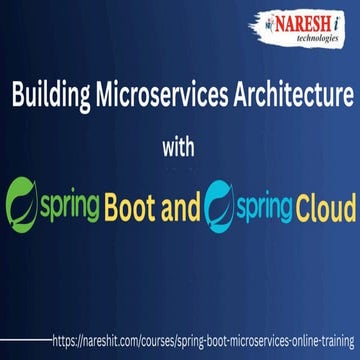 NARESH i
technologies

Building Microservices Architecture

with

spring Boot and spring Cloud

https://nareshit.com/courses/spring-boot-microservices-online-training